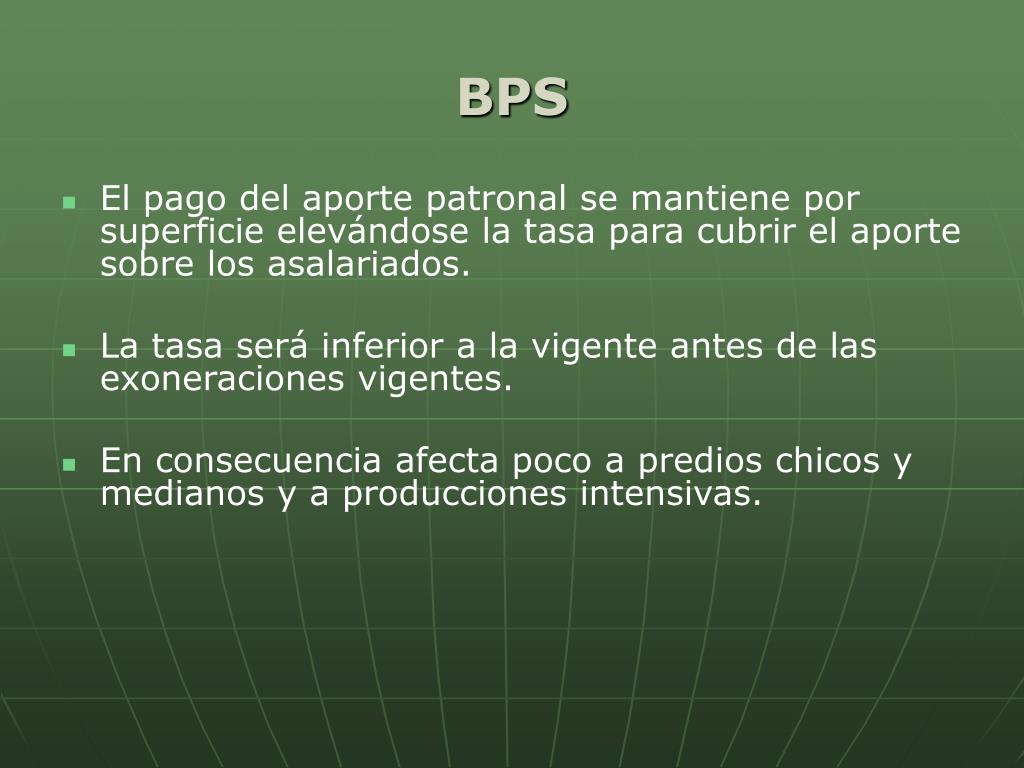 BPS

- El pago del aporte patronal se mantiene por superficie elevándose la tasa para cubrir el aporte sobre los asalariados.

- La tasa será inferior a la vigente antes de las exoneraciones vigentes.

- En consecuencia afecta poco a predios chicos y medianos y a producciones intensivas.